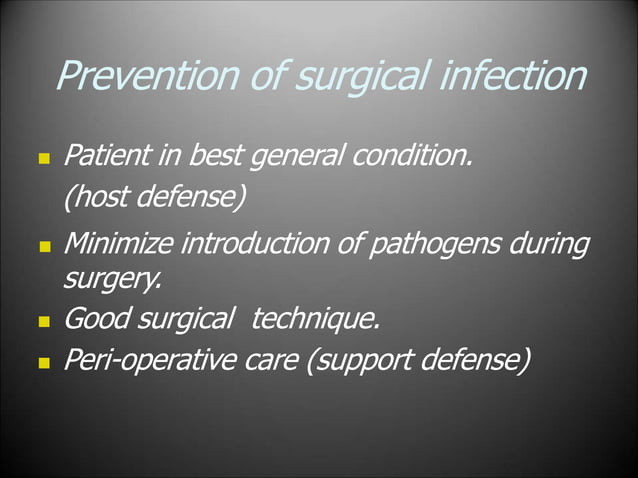 Prevention of surgical infection

- Patient in best general condition.
(host defense)
- Minimize introduction of pathogens during surgery.
- Good surgical technique.
- Peri-operative care (support defense)